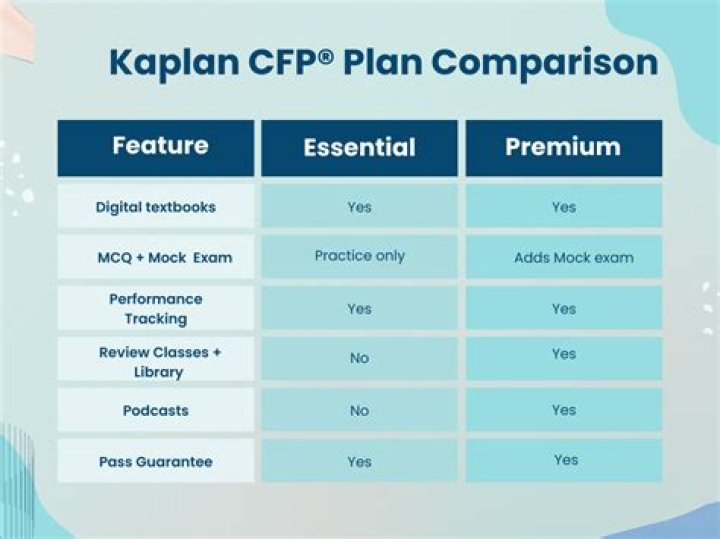 Kaplan CFP® Plan Comparison

| Feature | Essential | Premium |
|---|---|---|
| Digital textbooks | Yes | Yes |
| MCQ + Mock Exam | Practice only | Adds Mock exam |
| Performance Tracking | Yes | Yes |
| Review Classes + Library | No | Yes |
| Podcasts | No | Yes |
| Pass Guarantee | Yes | Yes |